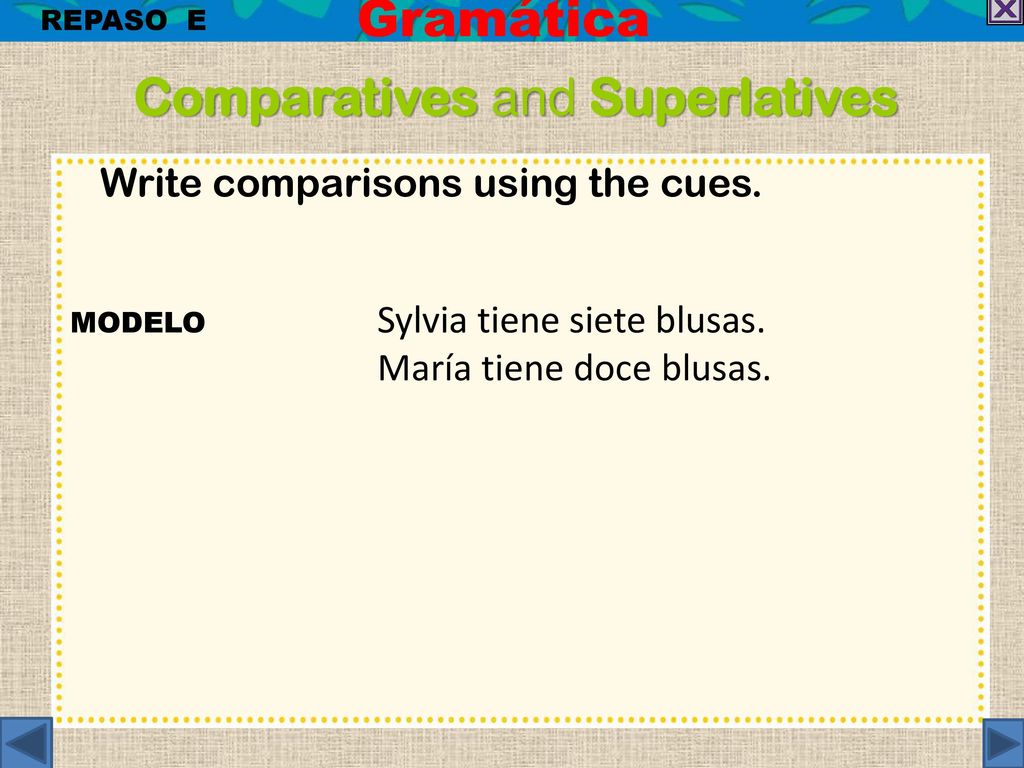 REPASO E

Gramática

Comparatives and Superlatives

Write comparisons using the cues.

MODELO Sylvia tiene siete blusas.
María tiene doce blusas.